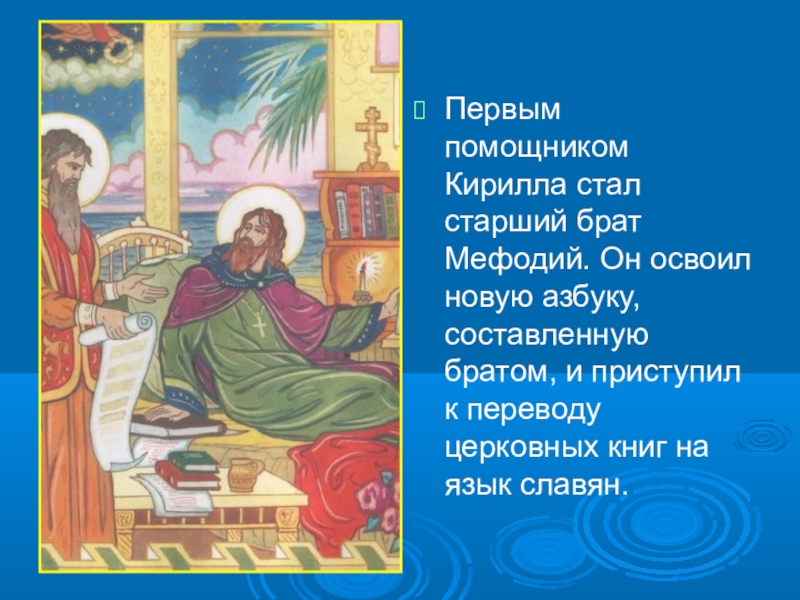 Первым помощником Кирилла стал старший брат Мефодий. Он освоил новую азбуку, составленную братом, и приступил к переводу церковных книг на язык славян.